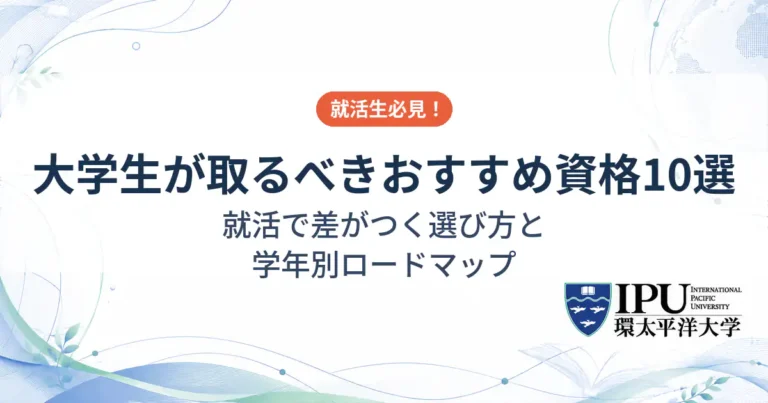 就活生必見！

大学生が取るべきおすすめ資格10選

就活で差がつく選び方と
学年別ロードマップ

IPU INTERNATIONAL PACIFIC UNIVERSITY
環太平洋大学